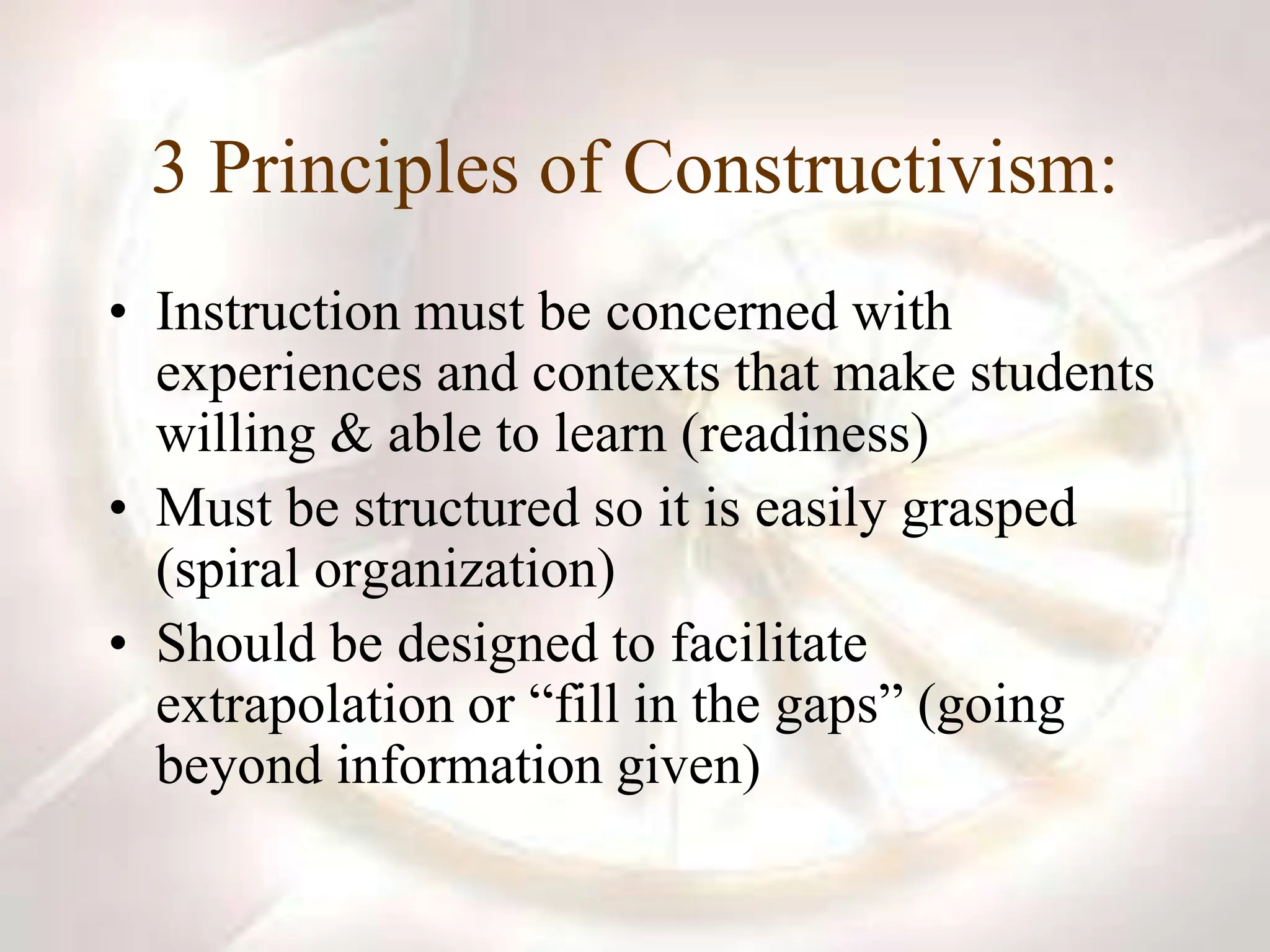 3 Principles of Constructivism:

• Instruction must be concerned with experiences and contexts that make students willing & able to learn (readiness)
• Must be structured so it is easily grasped (spiral organization)
• Should be designed to facilitate extrapolation or “fill in the gaps” (going beyond information given)